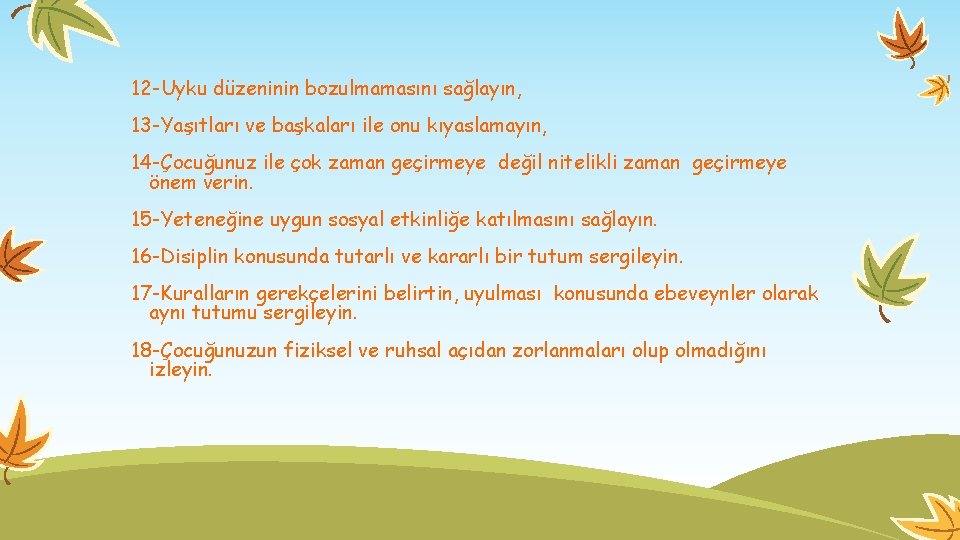 12-Uyku düzeninin bozulmamasını sağlayın,

13-Yaşıtları ve başkaları ile onu kıyaslamayın,

14-Çocuğunuz ile çok zaman geçirmeye değil nitelikli zaman geçirmeye önem verin.

15-Yeteneğine uygun sosyal etkinliğe katılmasını sağlayın.

16-Disiplin konusunda tutarlı ve kararlı bir tutum sergileyin.

17-Kuralların gerekçelerini belirtin, uyulması konusunda ebeveynler olarak aynı tutumu sergileyin.

18-Çocuğunuzun fiziksel ve ruhsal açıdan zorlanmaları olup olmadığını izleyin.